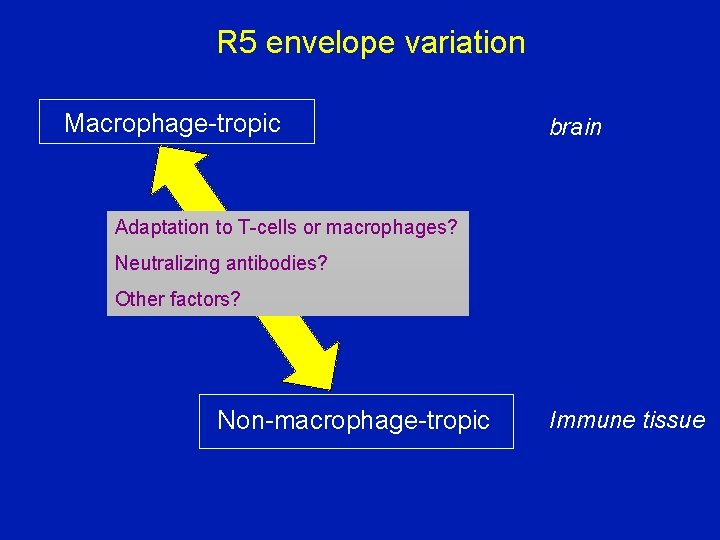 R5 envelope variation

Macrophage-tropic

brain

Adaptation to T-cells or macrophages?

Neutralizing antibodies?

Other factors?

Non-macrophage-tropic

Immune tissue